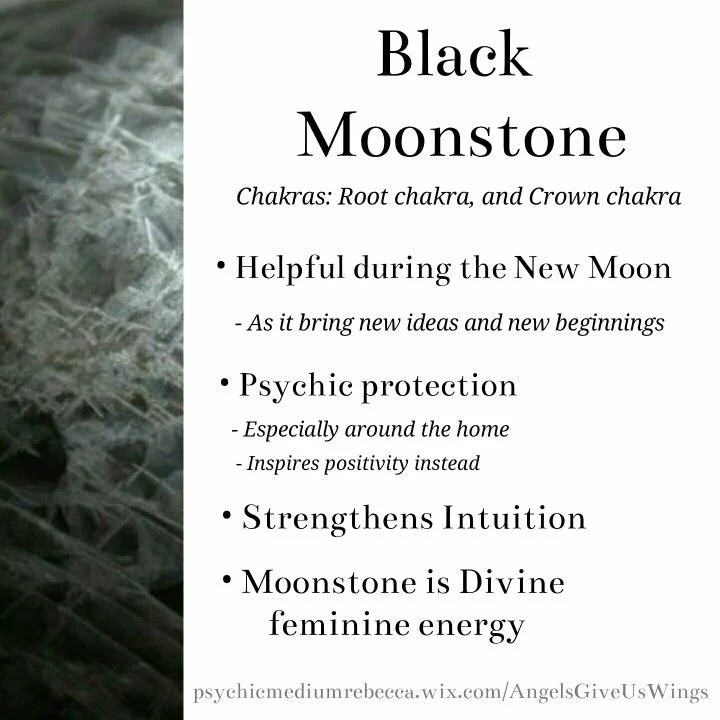 Black Moonstone

Chakras: Root chakra, and Crown chakra

• Helpful during the New Moon

- As it bring new ideas and new beginnings

• Psychic protection

- Especially around the home

- Inspires positivity instead

• Strengthens Intuition

• Moonstone is Divine feminine energy

psychicmediumrebecca.wix.com/AngelsGiveUsWings